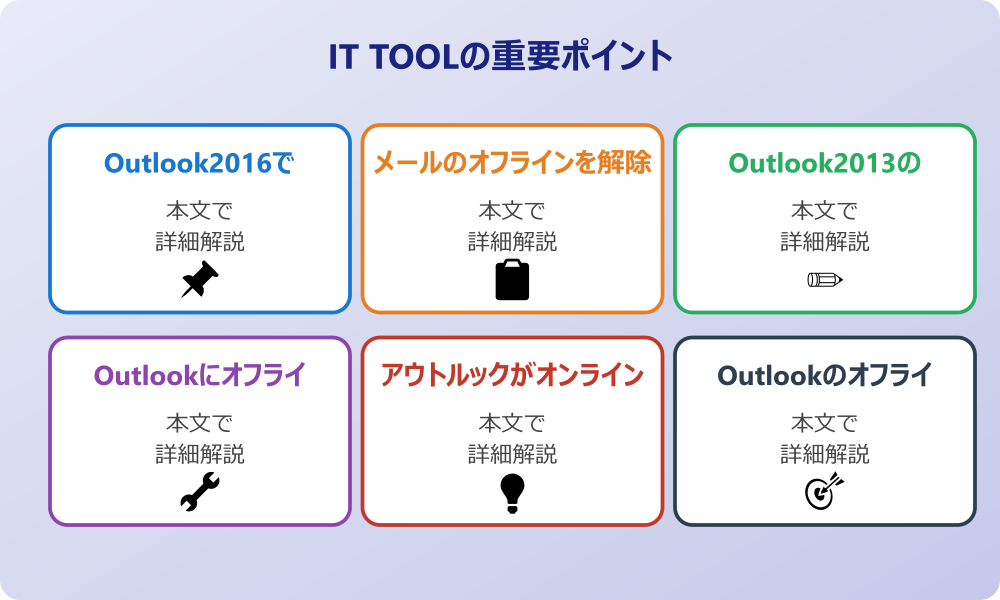 IT TOOLの重要ポイント

Outlook2016で

本文で
詳細解説

メールのオフラインを解除

本文で
詳細解説

Outlook2013の

本文で
詳細解説

Outlookにオフライ

本文で
詳細解説

アウトルックがオンライン

本文で
詳細解説

Outlookのオフライ

本文で
詳細解説